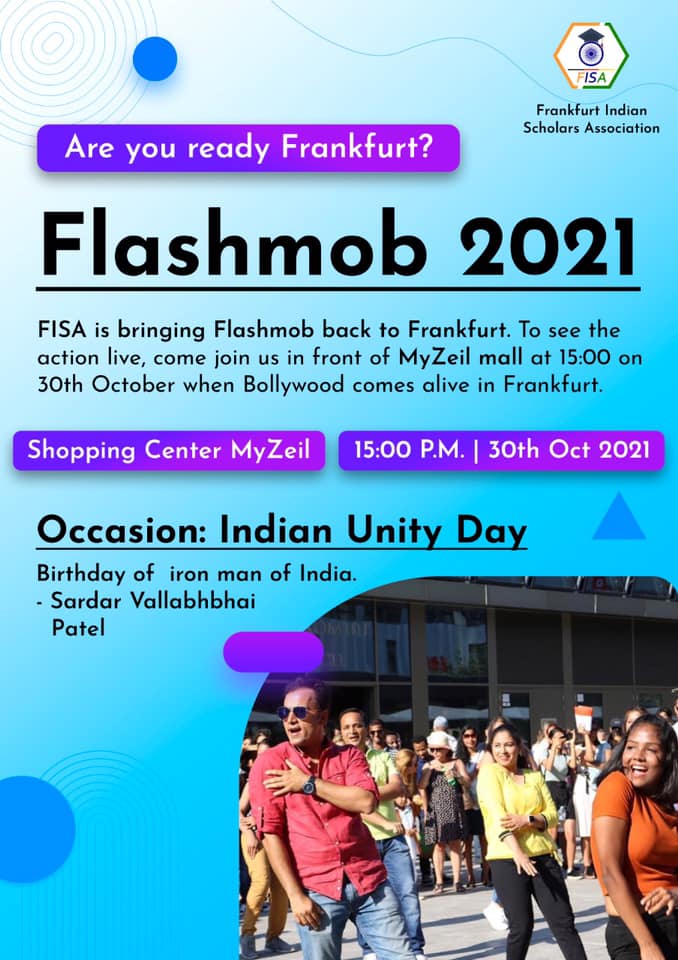 FISA

Frankfurt Indian Scholars Association

Are you ready Frankfurt?

Flashmob 2021

FISA is bringing Flashmob back to Frankfurt. To see the action live, come join us in front of MyZeil mall at 15:00 on 30th October when Bollywood comes alive in Frankfurt.

Shopping Center MyZeil

15:00 P.M. | 30th Oct 2021

Occasion: Indian Unity Day

Birthday of iron man of India.
- Sardar Vallabhbhai Patel